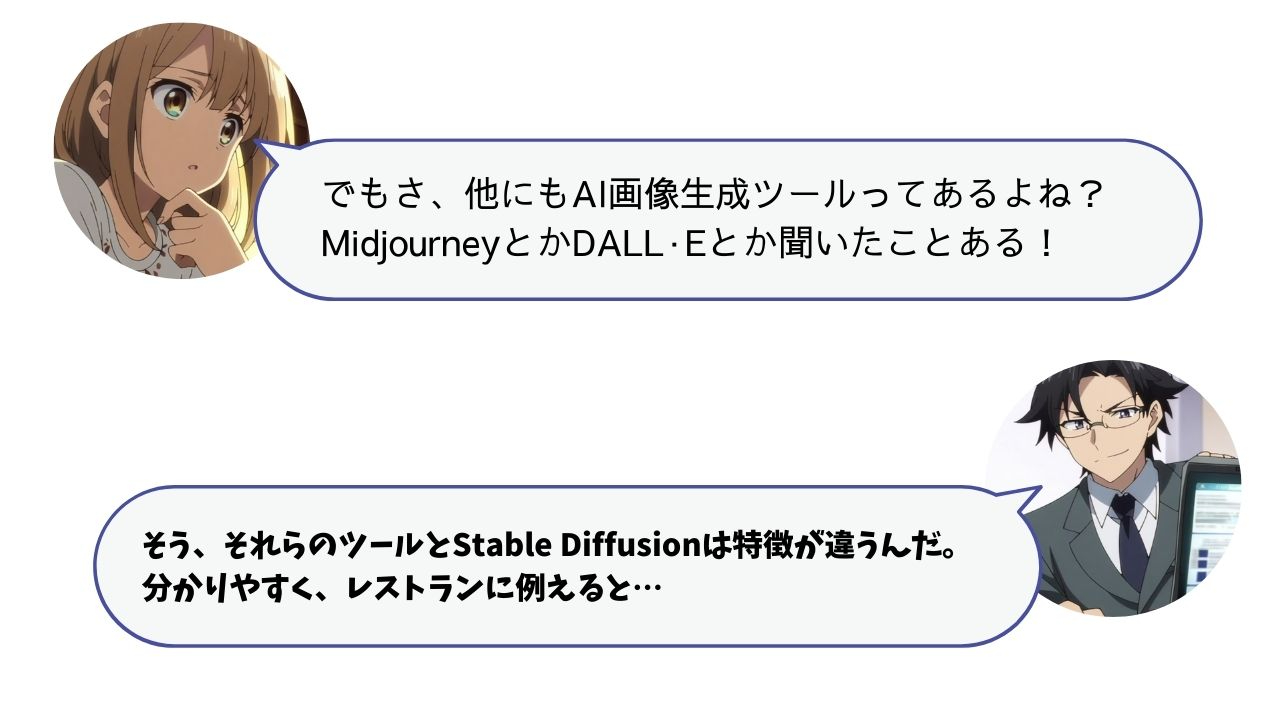 でもさ、他にもAI画像生成ツールってあるよね？
MidjourneyとかDALL·Eとか聞いたことある！

そう、それらのツールとStable Diffusionは特徴が違うんだ。
分かりやすく、レストランに例えると…